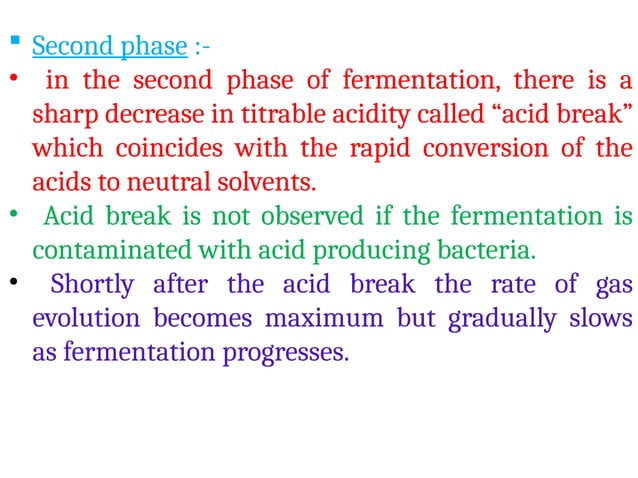 ▪ Second phase :-

• in the second phase of fermentation, there is a sharp decrease in titrable acidity called “acid break” which coincides with the rapid conversion of the acids to neutral solvents.

• Acid break is not observed if the fermentation is contaminated with acid producing bacteria.

• Shortly after the acid break the rate of gas evolution becomes maximum but gradually slows as fermentation progresses.